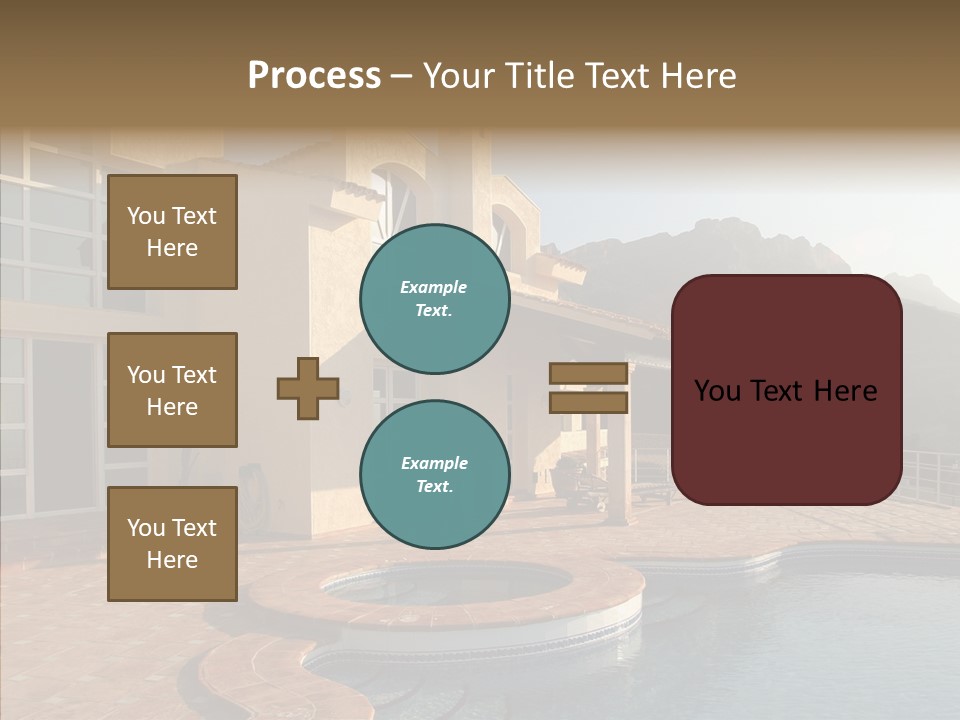 Process – Your Title Text Here

You Text Here

You Text Here

You Text Here

Example Text.

Example Text.

You Text Here